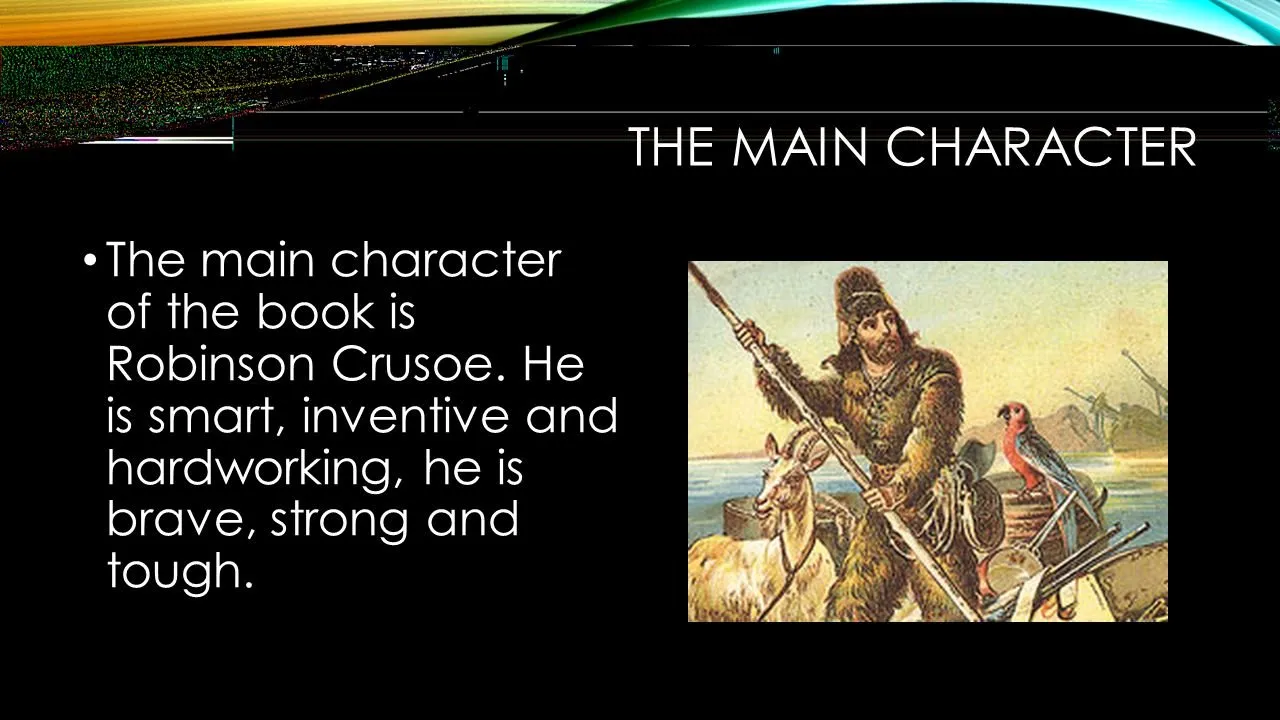 THE MAIN CHARACTER

• The main character of the book is Robinson Crusoe. He is smart, inventive and hardworking, he is brave, strong and tough.